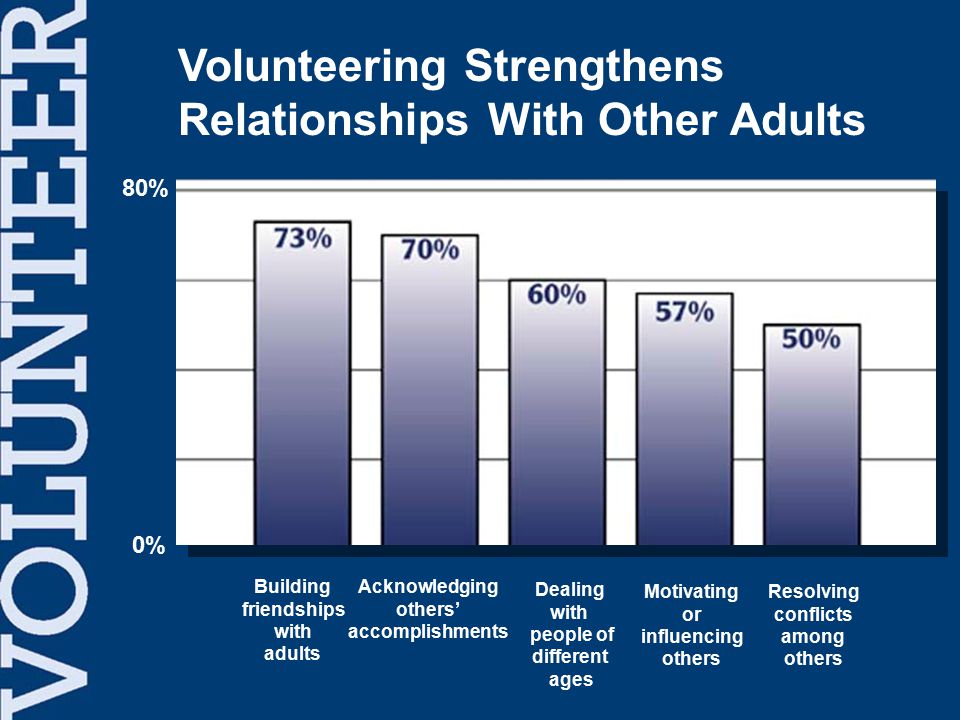 VOLUNTEER

Volunteering Strengthens Relationships With Other Adults

80%

0%

73%
70%
60%
57%
50%

Building friendships with adults

Acknowledging others' accomplishments

Dealing with people of different ages

Motivating or influencing others

Resolving conflicts among others